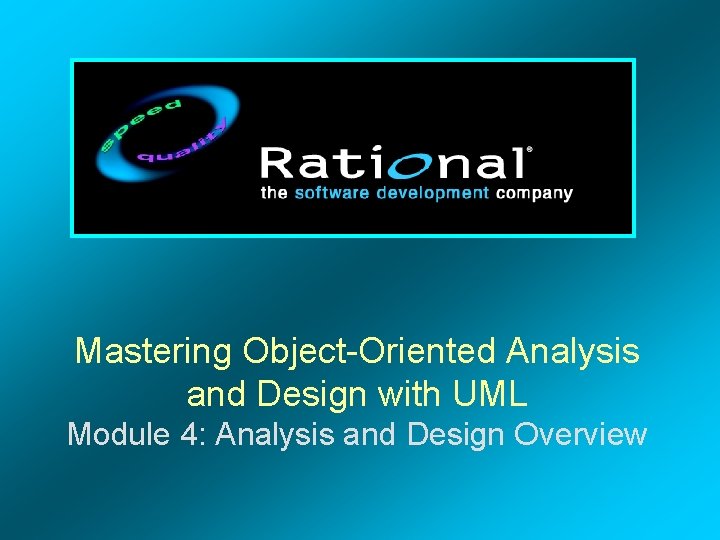 speed
quality

Rational®
the software development company

Mastering Object-Oriented Analysis and Design with UML
Module 4: Analysis and Design Overview